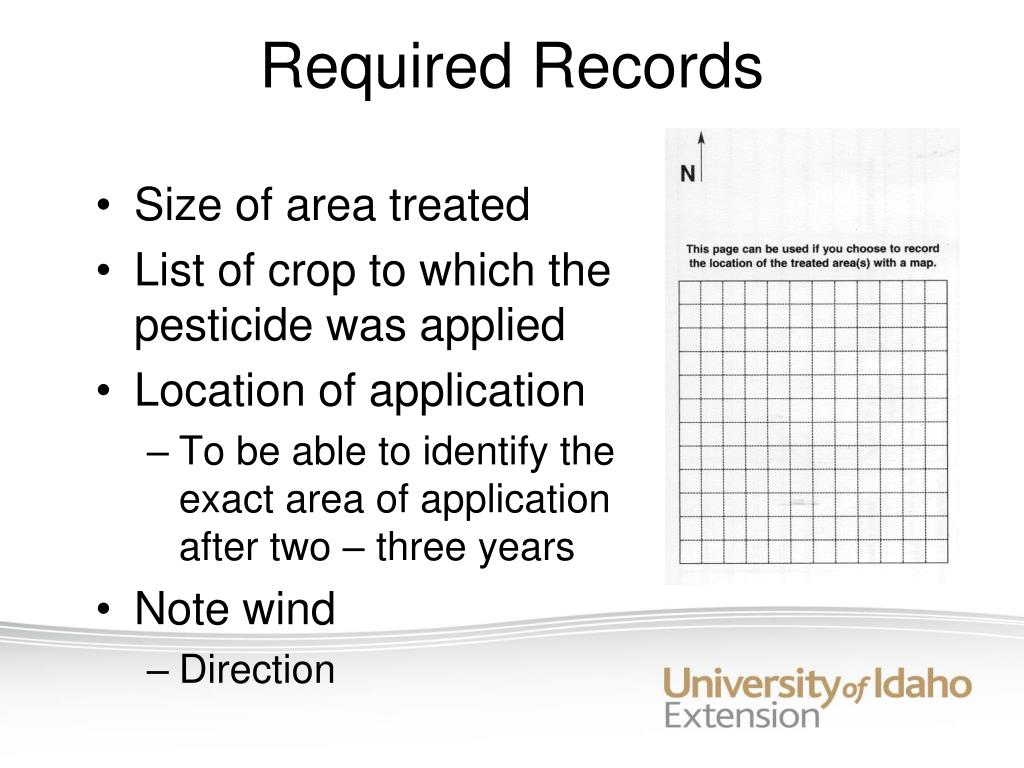 Required Records

• Size of area treated
• List of crop to which the pesticide was applied
• Location of application
– To be able to identify the exact area of application after two – three years
• Note wind
– Direction

N

This page can be used if you choose to record the location of the treated area(s) with a map.

University of Idaho Extension